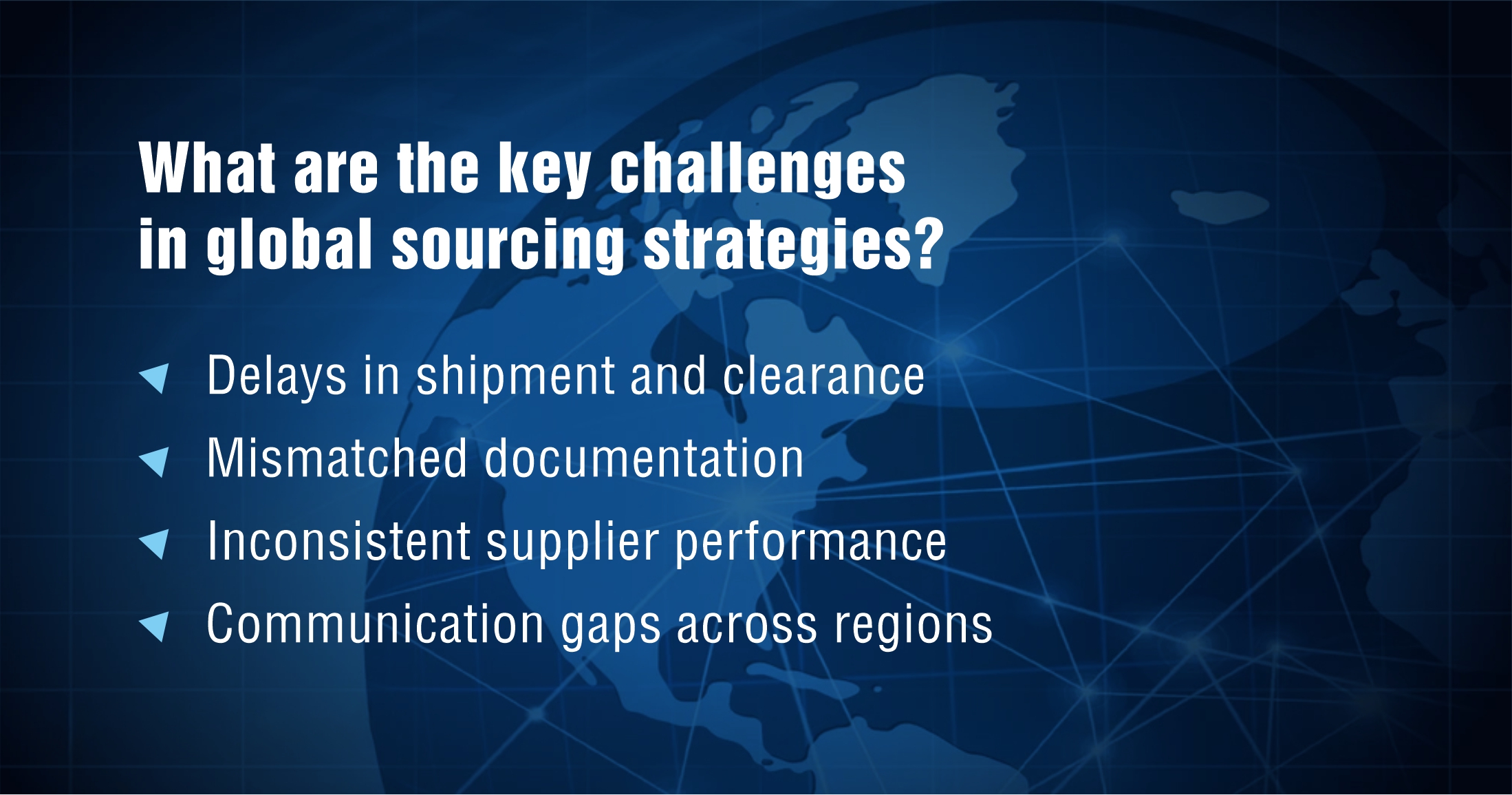 What are the key challenges in global sourcing strategies?

Delays in shipment and clearance
Mismatched documentation
Inconsistent supplier performance
Communication gaps across regions